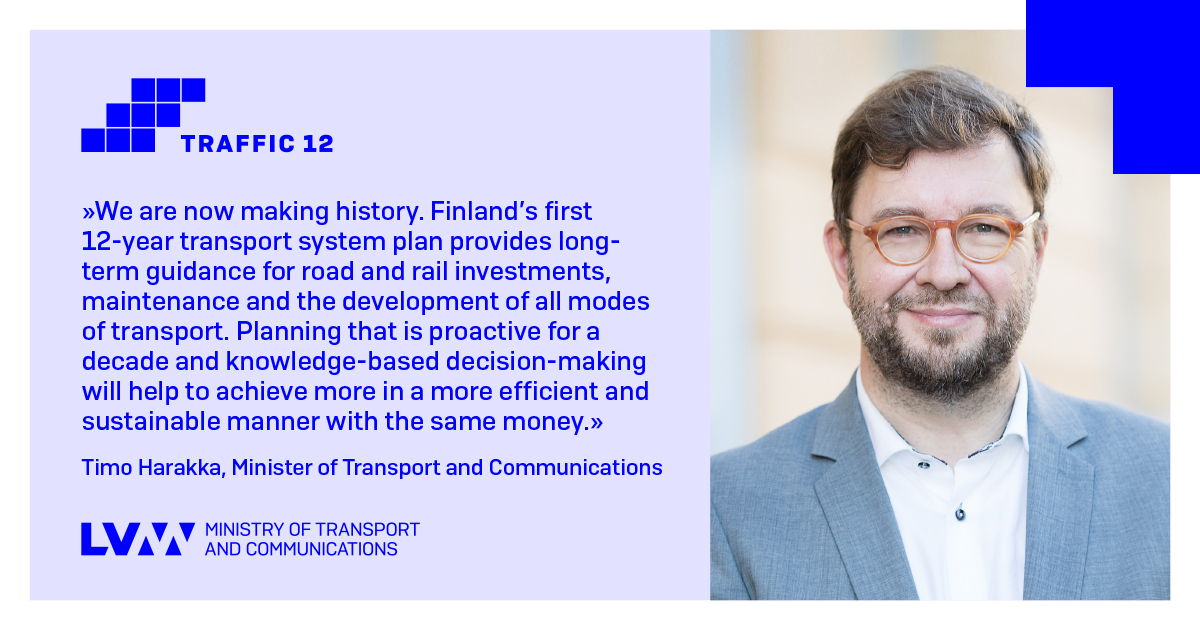 TRAFFIC 12

»We are now making history. Finland's first 12-year transport system plan provides long-term guidance for road and rail investments, maintenance and the development of all modes of transport. Planning that is proactive for a decade and knowledge-based decision-making will help to achieve more in a more efficient and sustainable manner with the same money.»

Timo Harakka, Minister of Transport and Communications

LVM MINISTRY OF TRANSPORT AND COMMUNICATIONS